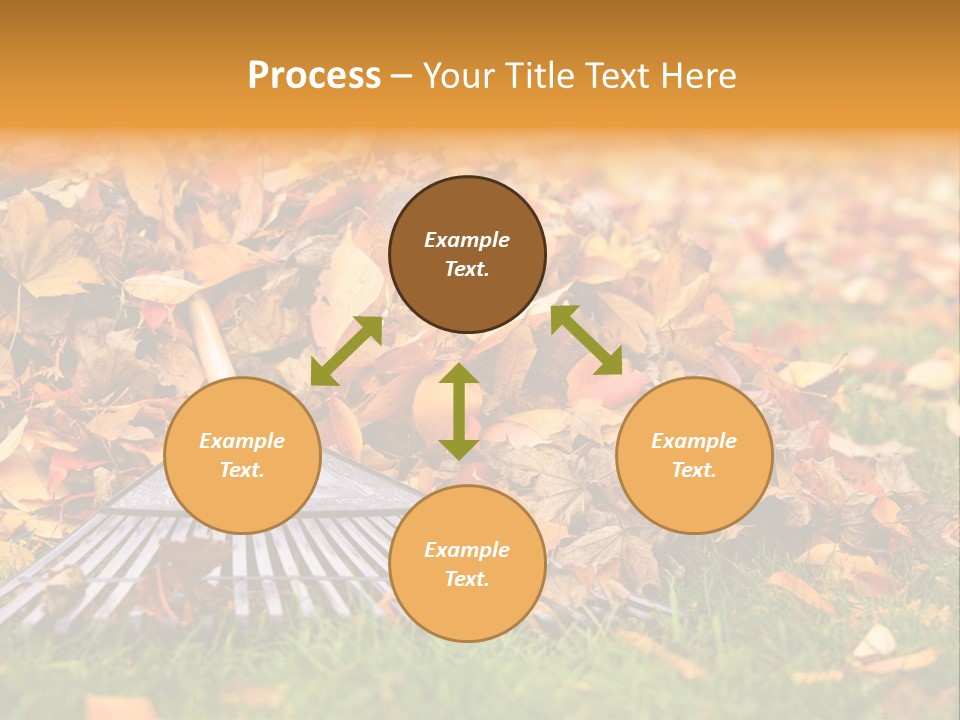 Process – Your Title Text Here

Example Text.

Example Text.

Example Text.

Example Text.